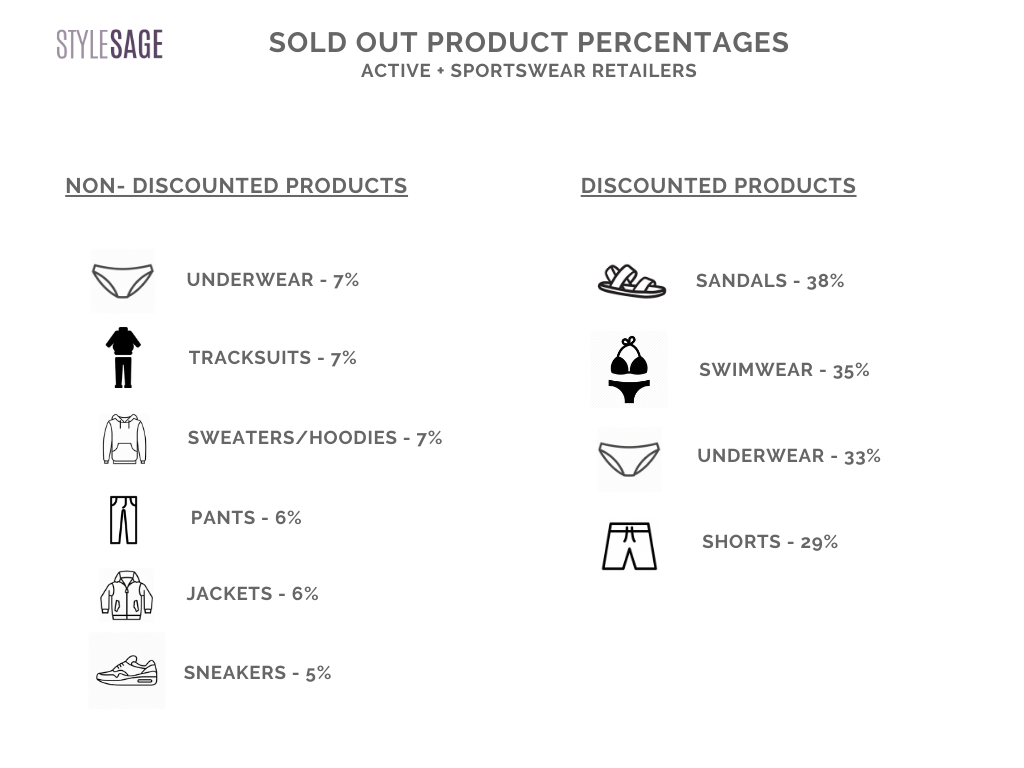 STYLESAGE

SOLD OUT PRODUCT PERCENTAGES
ACTIVE + SPORTSWEAR RETAILERS

NON- DISCOUNTED PRODUCTS

UNDERWEAR - 7%

TRACKSUITS - 7%

SWEATERS/HOODIES - 7%

PANTS - 6%

JACKETS - 6%

SNEAKERS - 5%

DISCOUNTED PRODUCTS

SANDALS - 38%

SWIMWEAR - 35%

UNDERWEAR - 33%

SHORTS - 29%